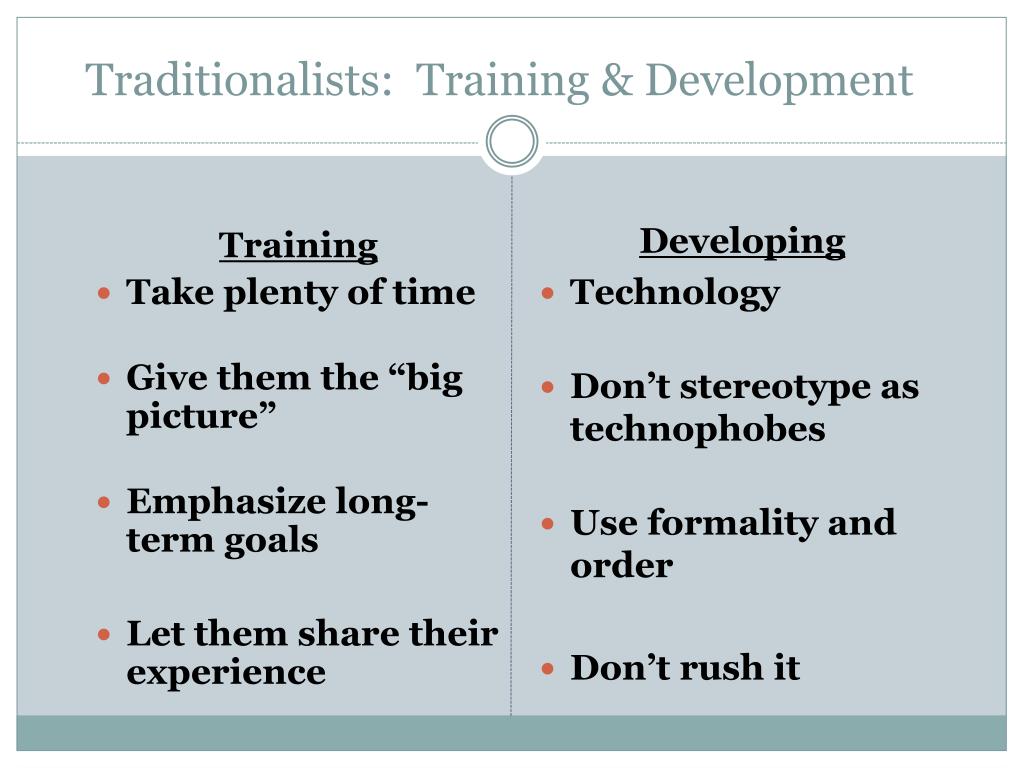 Traditionalists: Training & Development

Training

- Take plenty of time
- Give them the “big picture”
- Emphasize long-term goals
- Let them share their experience

Developing

- Technology
- Don’t stereotype as technophobes
- Use formality and order
- Don’t rush it